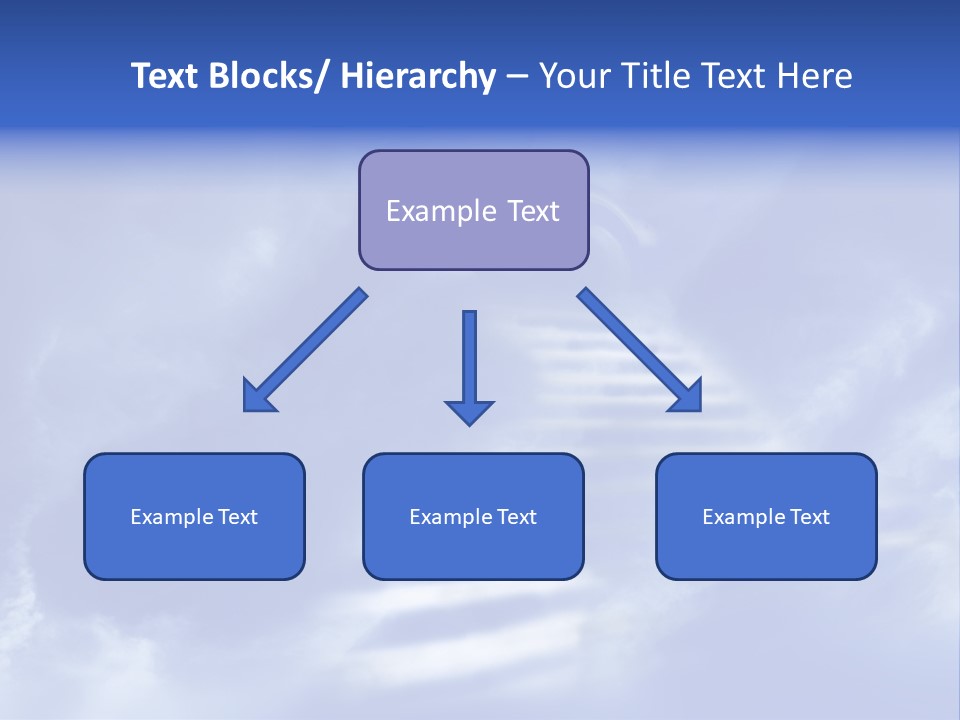 Text Blocks/ Hierarchy – Your Title Text Here

Example Text

Example Text

Example Text

Example Text